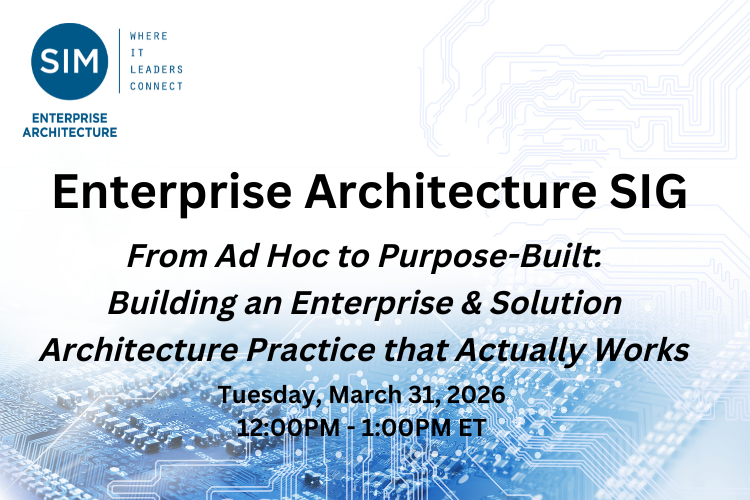 SIM

WHERE
IT
LEADERS
CONNECT

ENTERPRISE
ARCHITECTURE

Enterprise Architecture SIG

From Ad Hoc to Purpose-Built: Building an Enterprise & Solution Architecture Practice that Actually Works

Tuesday, March 31, 2026
12:00PM - 1:00PM ET